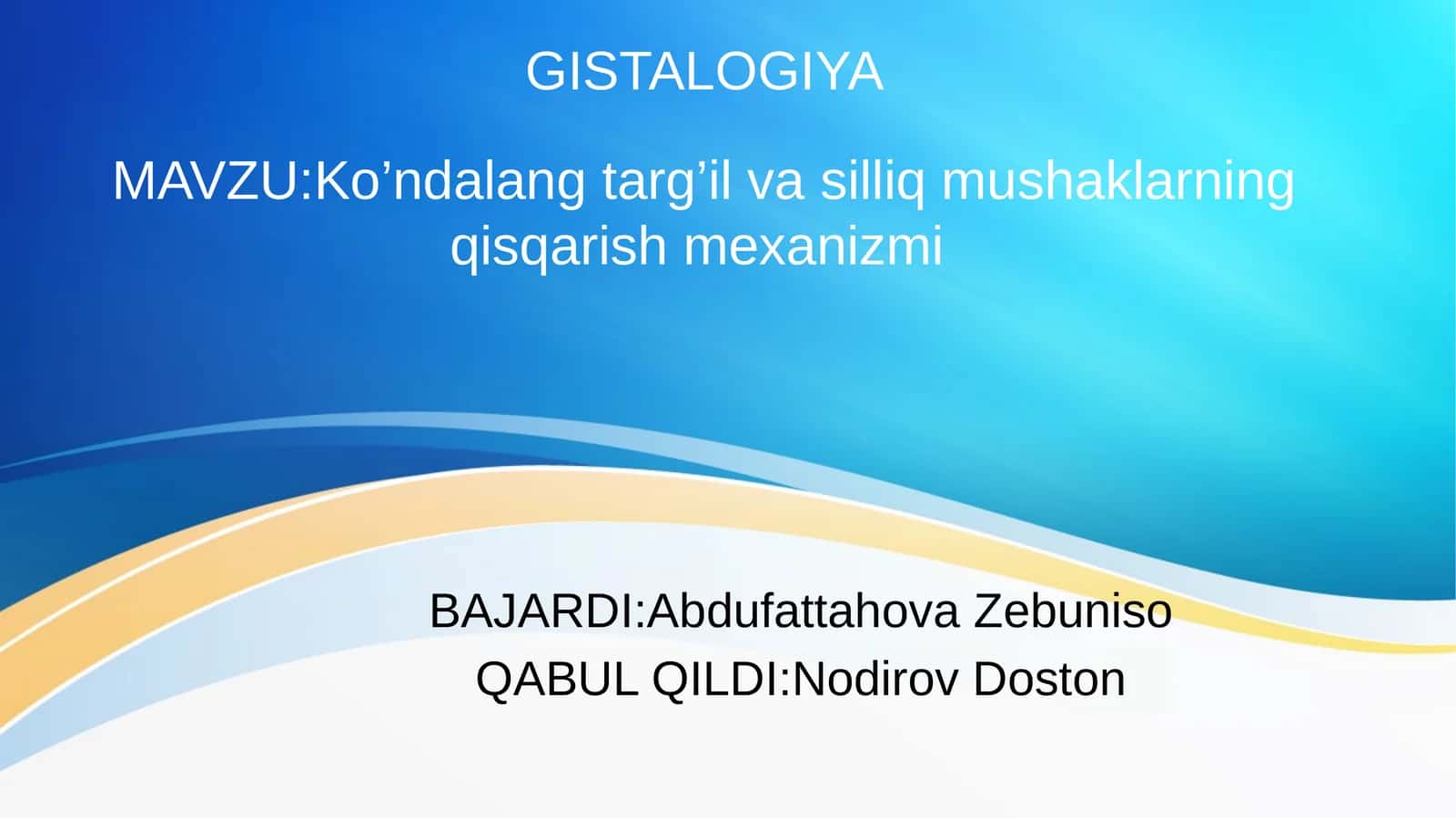 GISTALOGIYA

MAVZU:Ko’ndalang targ’il va silliq mushaklarning qisqarish mexanizmi

BAJARDI:Abdufattahova Zebuniso
QABUL QILDI:Nodirov Doston